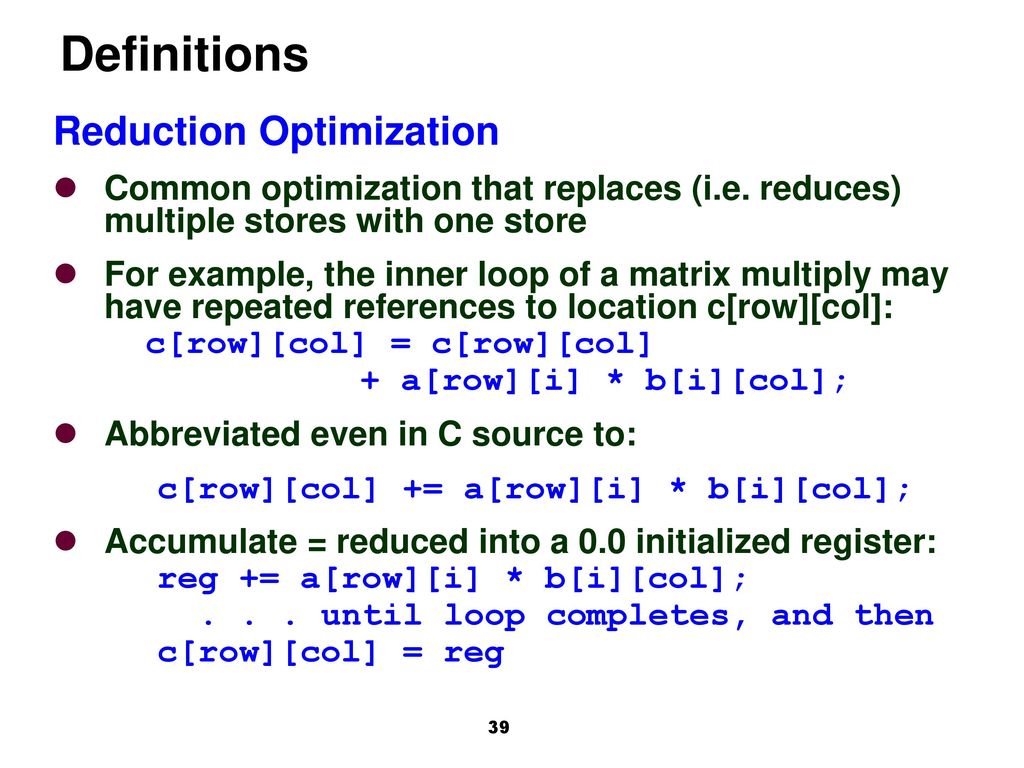 Definitions

Reduction Optimization

Common optimization that replaces (i.e. reduces) multiple stores with one store

For example, the inner loop of a matrix multiply may have repeated references to location c[row][col]:
c[row][col] = c[row][col]
+ a[row][i] * b[i][col];

Abbreviated even in C source to:
c[row][col] += a[row][i] * b[i][col];

Accumulate = reduced into a 0.0 initialized register:
reg += a[row][i] * b[i][col];
. . . until loop completes, and then
c[row][col] = reg

39